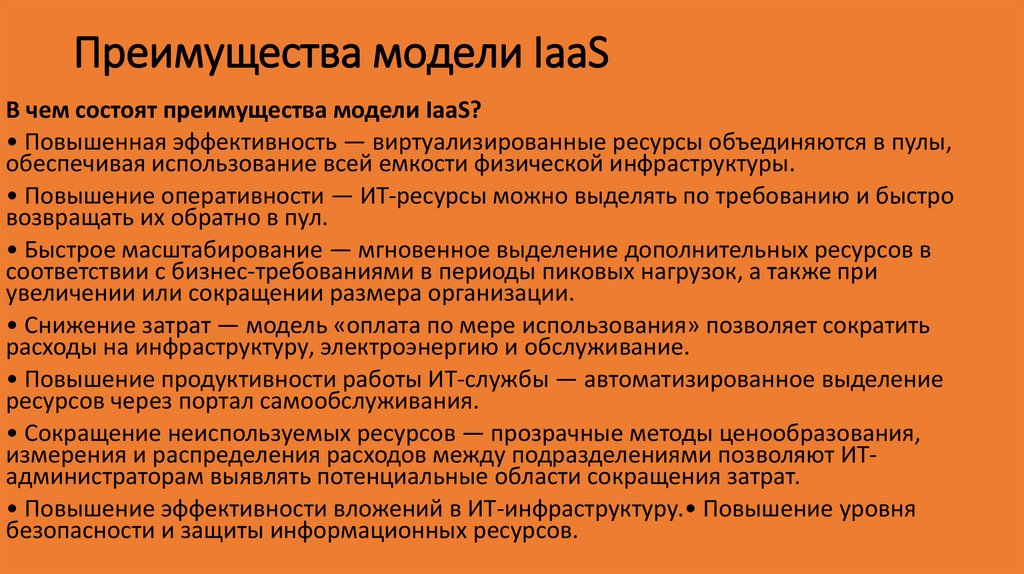 Преимущества модели IaaS

В чем состоят преимущества модели IaaS?

• Повышенная эффективность — виртуализированные ресурсы объединяются в пулы, обеспечивая использование всей емкости физической инфраструктуры.

• Повышение оперативности — ИТ-ресурсы можно выделять по требованию и быстро возвращать их обратно в пул.

• Быстрое масштабирование — мгновенное выделение дополнительных ресурсов в соответствии с бизнес-требованиями в периоды пиковых нагрузок, а также при увеличении или сокращении размера организации.

• Снижение затрат — модель «оплата по мере использования» позволяет сократить расходы на инфраструктуру, электроэнергию и обслуживание.

• Повышение продуктивности работы ИТ-службы — автоматизированное выделение ресурсов через портал самообслуживания.

• Сокращение неиспользуемых ресурсов — прозрачные методы ценообразования, измерения и распределения расходов между подразделениями позволяют ИТ-администраторам выявлять потенциальные области сокращения затрат.

• Повышение эффективности вложений в ИТ-инфраструктуру.• Повышение уровня безопасности и защиты информационных ресурсов.